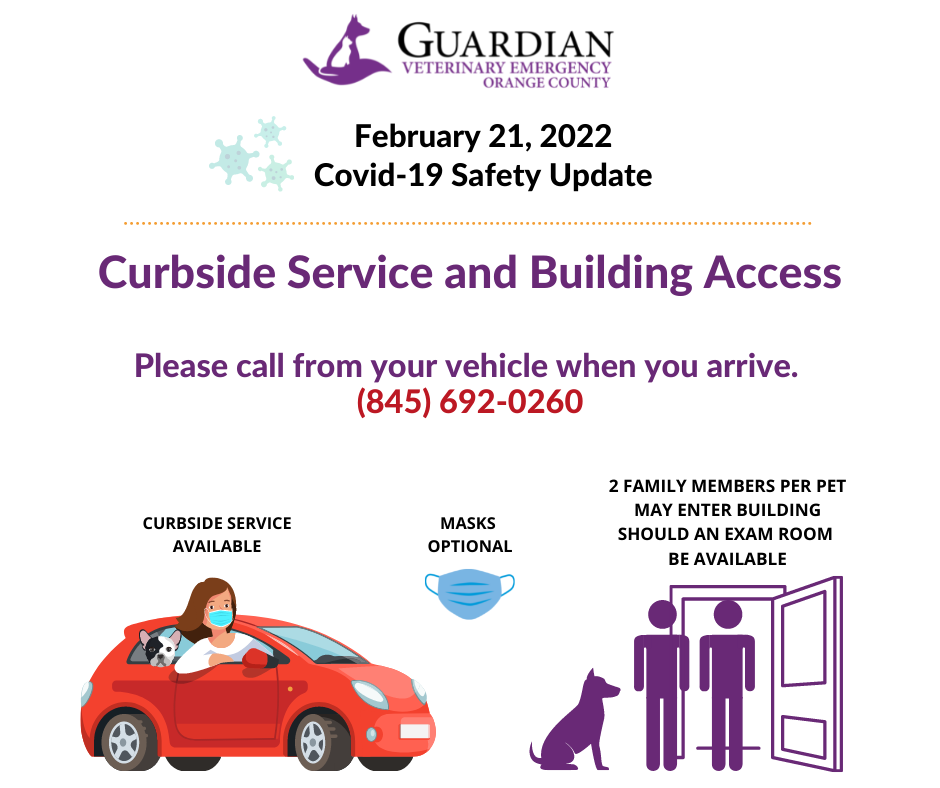 GUARDIAN
VETERINARY EMERGENCY
ORANGE COUNTY

February 21, 2022
Covid-19 Safety Update

Curbside Service and Building Access

Please call from your vehicle when you arrive.
(845) 692-0260

CURBSIDE SERVICE AVAILABLE

MASKS OPTIONAL

2 FAMILY MEMBERS PER PET MAY ENTER BUILDING SHOULD AN EXAM ROOM BE AVAILABLE